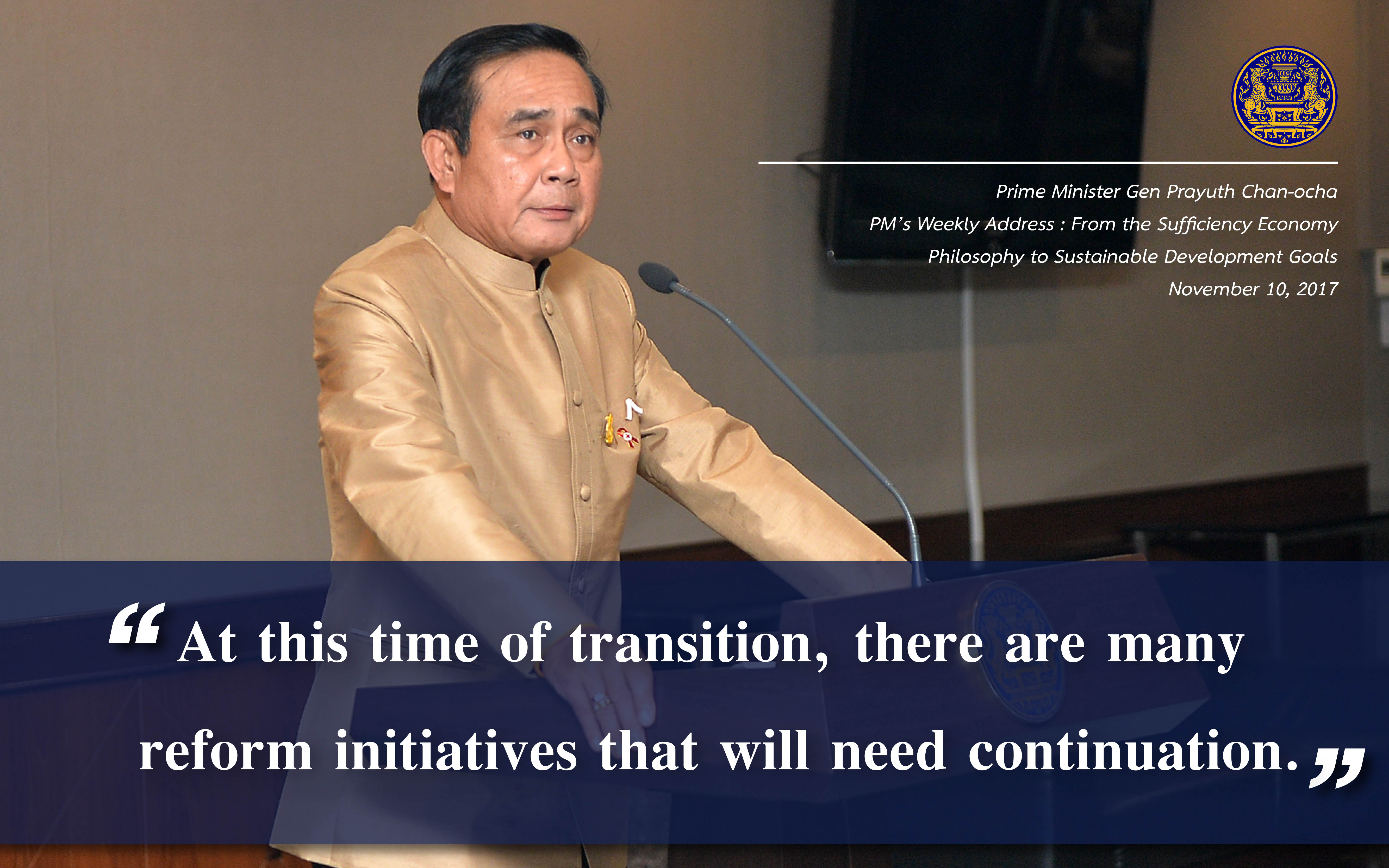 Prime Minister Gen Prayuth Chan-ocha
PM's Weekly Address : From the Sufficiency Economy Philosophy to Sustainable Development Goals
November 10, 2017

“At this time of transition, there are many reform initiatives that will need continuation.”